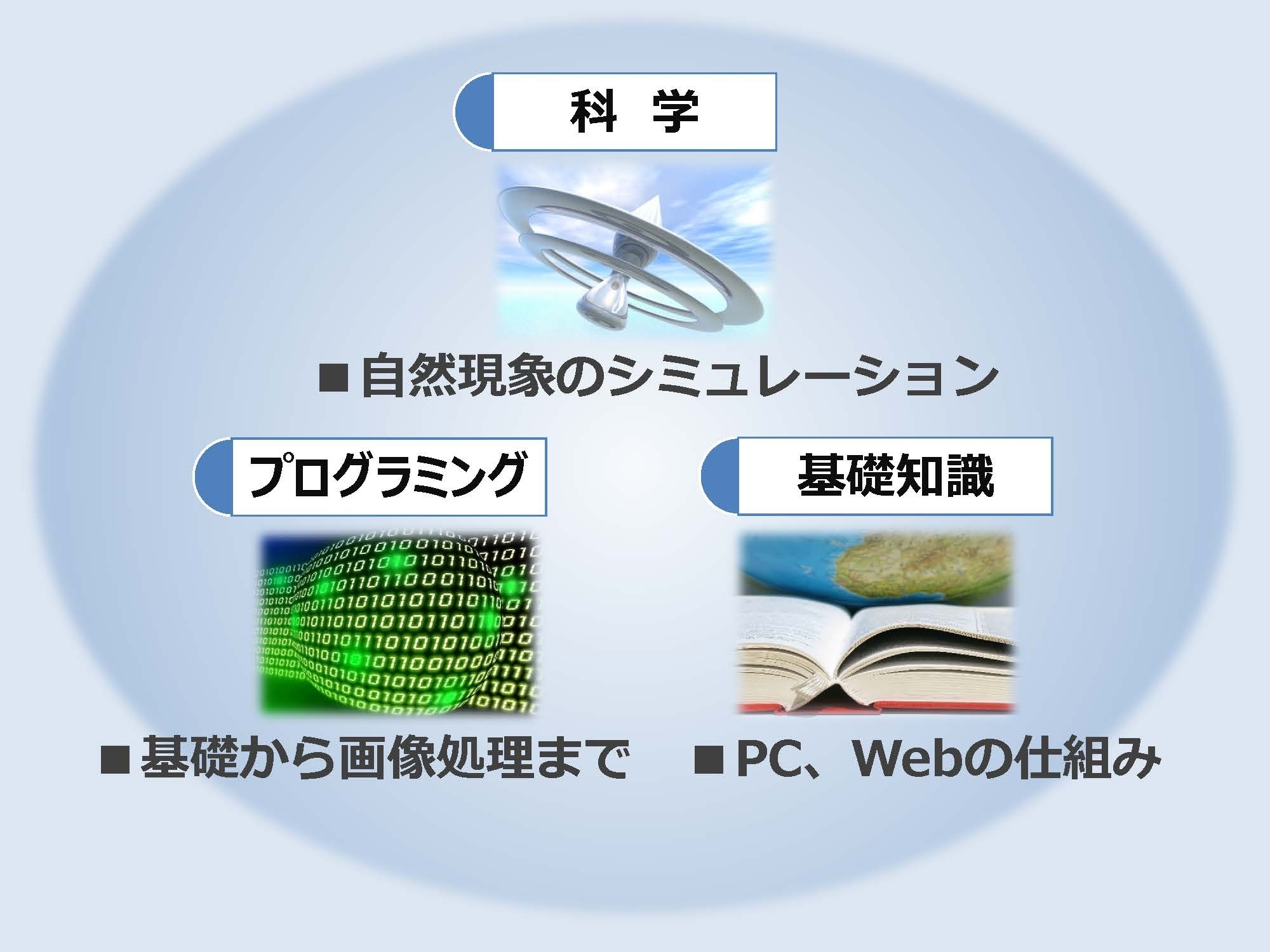 科　学

■自然現象のシミュレーション

プログラミング

■基礎から画像処理まで

基礎知識

■PC、Webの仕組み